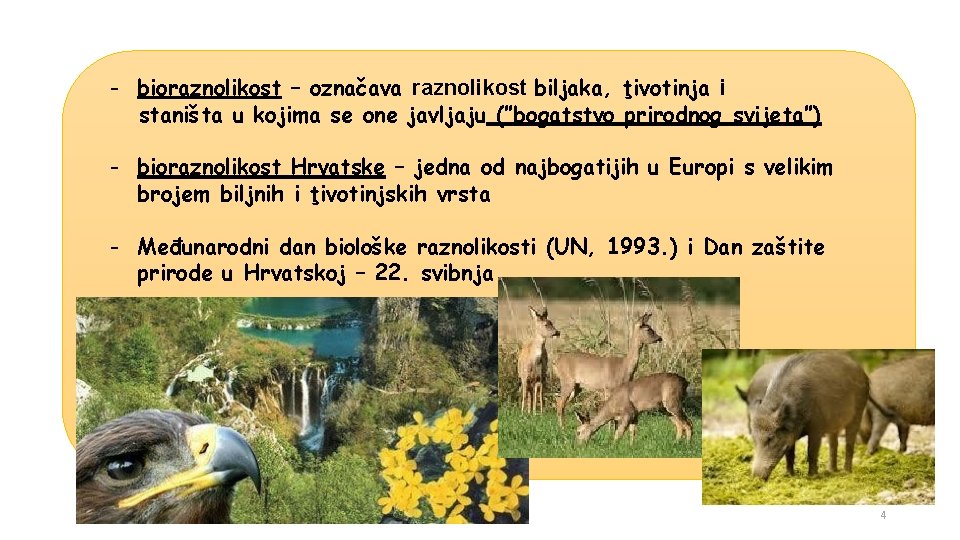 - bioraznolikost – označava raznolikost biljaka, ţivotinja i staništa u kojima se one javljaju ("bogatstvo prirodnog svijeta")

- bioraznolikost Hrvatske – jedna od najbogatijih u Europi s velikim brojem biljnih i ţivotinjskih vrsta

- Međunarodni dan biološke raznolikosti (UN, 1993.) i Dan zaštite prirode u Hrvatskoj – 22. svibnja

4